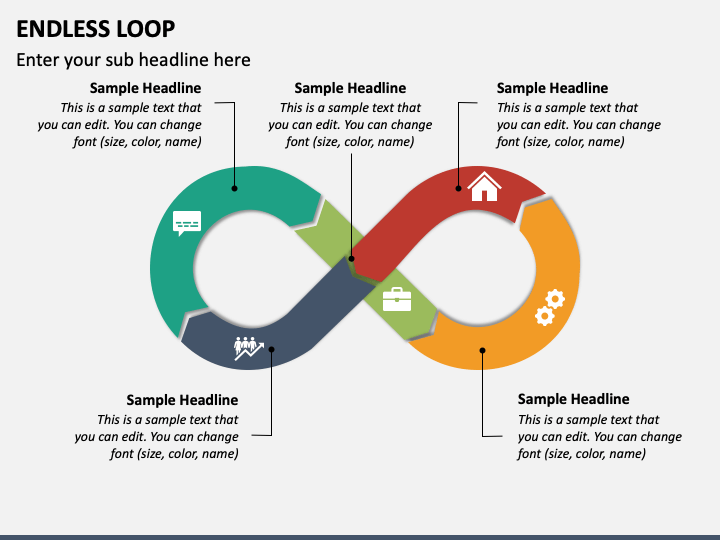 ENDLESS LOOP

Enter your sub headline here

Sample Headline
This is a sample text that you can edit. You can change font (size, color, name)

Sample Headline
This is a sample text that you can edit. You can change font (size, color, name)

Sample Headline
This is a sample text that you can edit. You can change font (size, color, name)

Sample Headline
This is a sample text that you can edit. You can change font (size, color, name)

Sample Headline
This is a sample text that you can edit. You can change font (size, color, name)